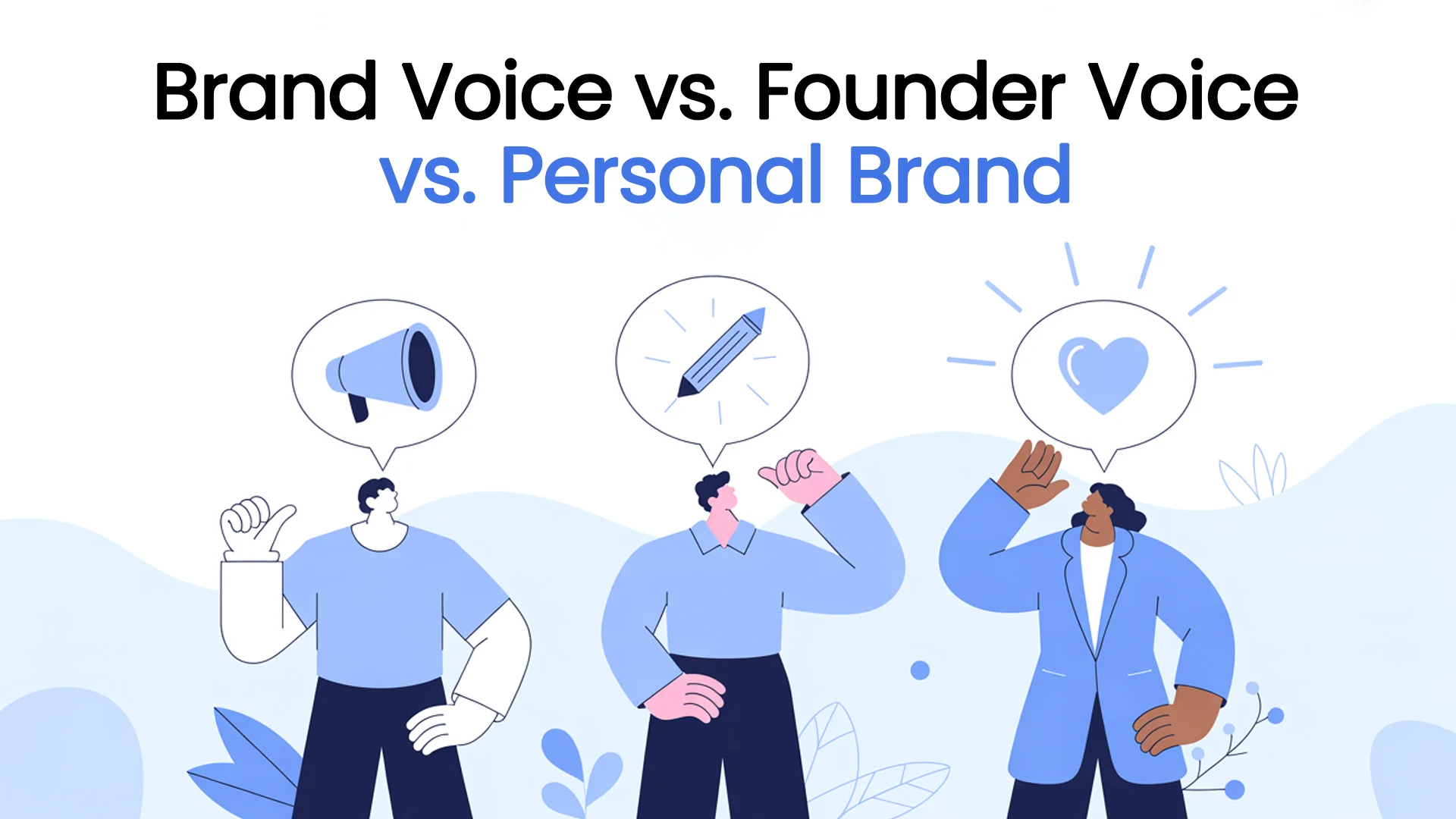 Brand Voice vs. Founder Voice vs. Personal Brand